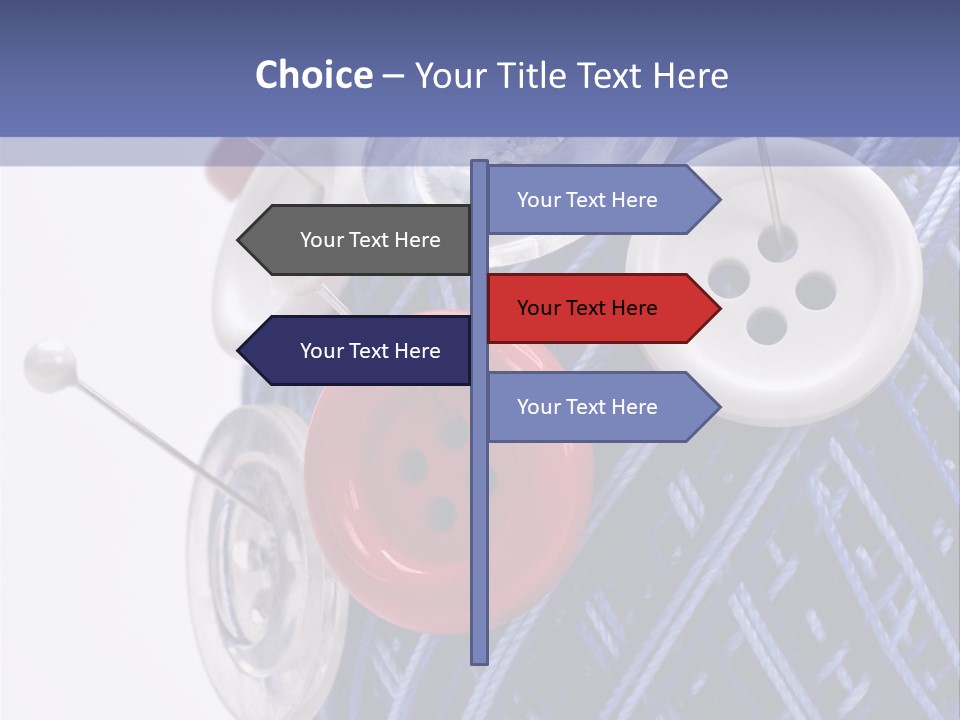 Choice – Your Title Text Here

Your Text Here

Your Text Here

Your Text Here

Your Text Here

Your Text Here